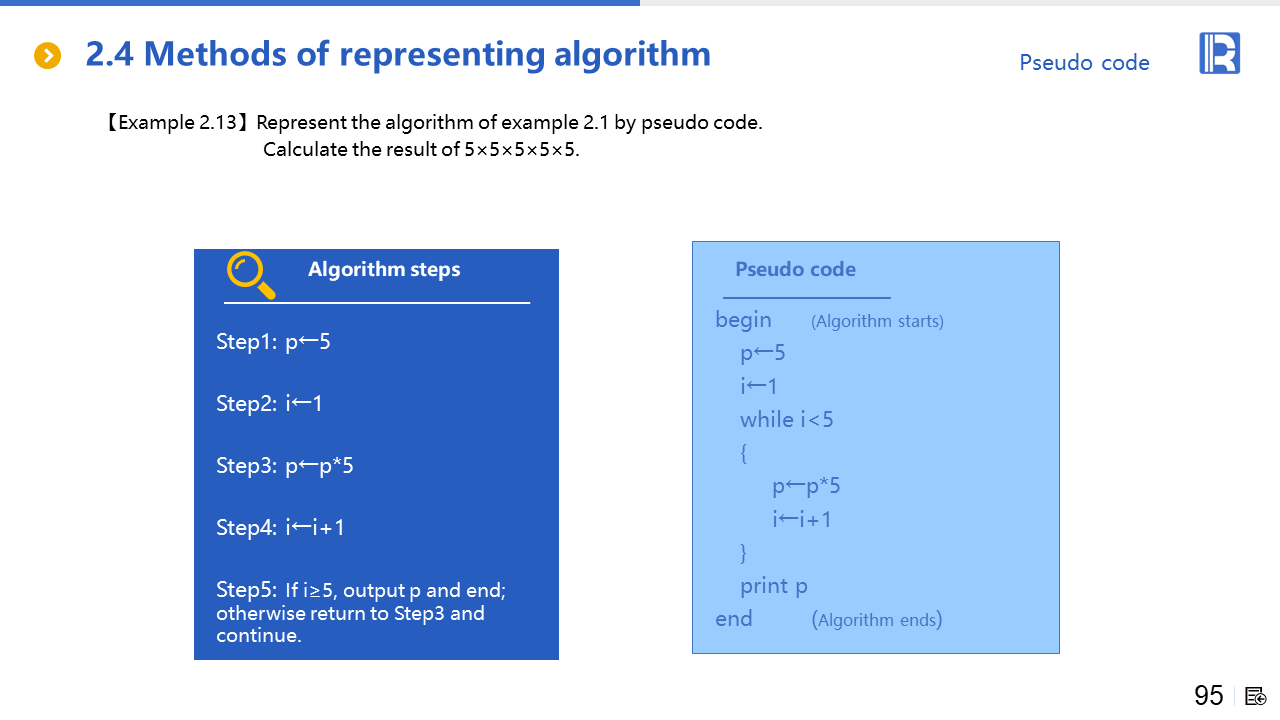 2.4 Methods of representing algorithm

Pseudo code

【Example 2.13】Represent the algorithm of example 2.1 by pseudo code.
Calculate the result of 5×5×5×5×5.

Algorithm steps

Step1: p←5

Step2: i←1

Step3: p←p*5

Step4: i←i+1

Step5: If i≥5, output p and end; otherwise return to Step3 and continue.

Pseudo code

begin (Algorithm starts)
p←5
i←1
while i<5
{
p←p*5
i←i+1
}
print p
end (Algorithm ends)

95